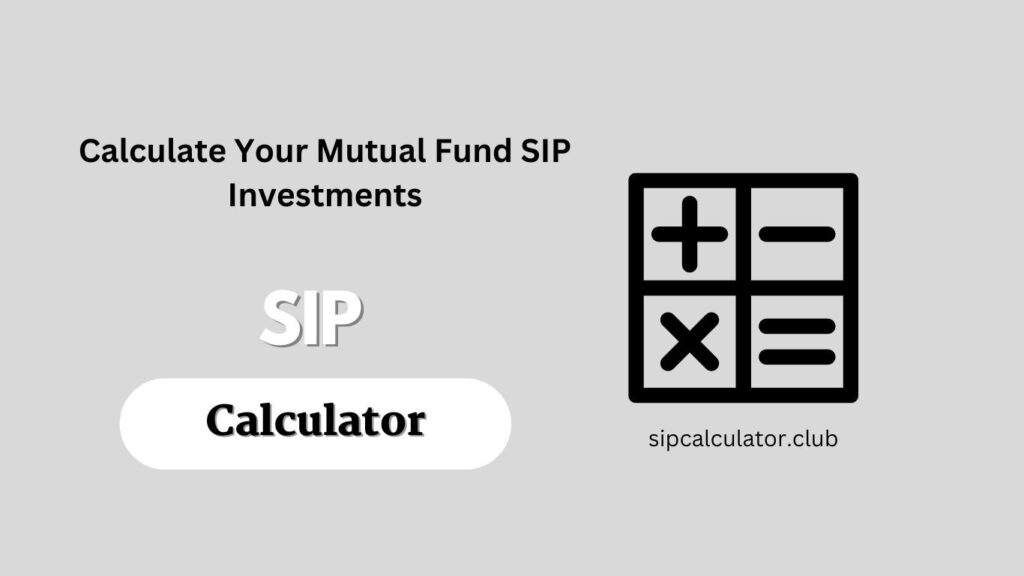 Calculate Your Mutual Fund SIP Investments

SIP

Calculator

sipcalculator.club